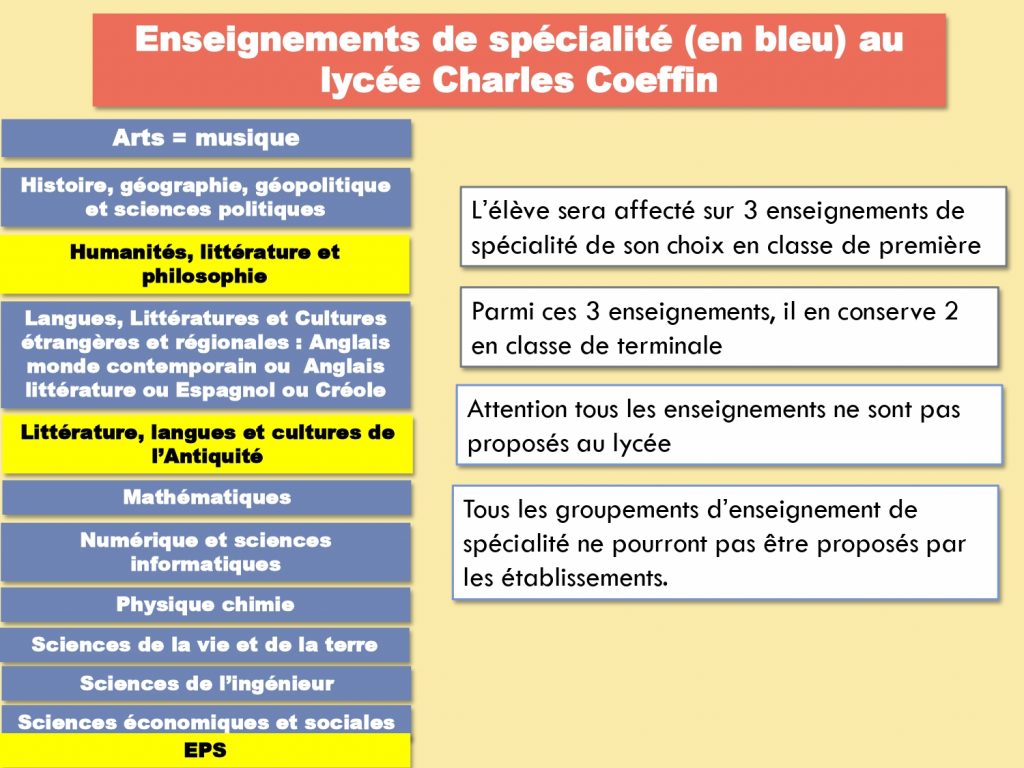 Enseignements de spécialité (en bleu) au lycée Charles Coeffin

Arts = musique

Histoire, géographie, géopolitique et sciences politiques

Humanités, littérature et philosophie

Langues, Littératures et Cultures étrangères et régionales : Anglais monde contemporain ou Anglais littérature ou Espagnol ou Créole

Littérature, langues et cultures de l'Antiquité

Mathématiques

Numérique et sciences informatiques

Physique chimie

Sciences de la vie et de la terre

Sciences de l'ingénieur

Sciences économiques et sociales

EPS

L'élève sera affecté sur 3 enseignements de spécialité de son choix en classe de première

Parmi ces 3 enseignements, il en conserve 2 en classe de terminale

Attention tous les enseignements ne sont pas proposés au lycée

Tous les groupements d'enseignement de spécialité ne pourront pas être proposés par les établissements.